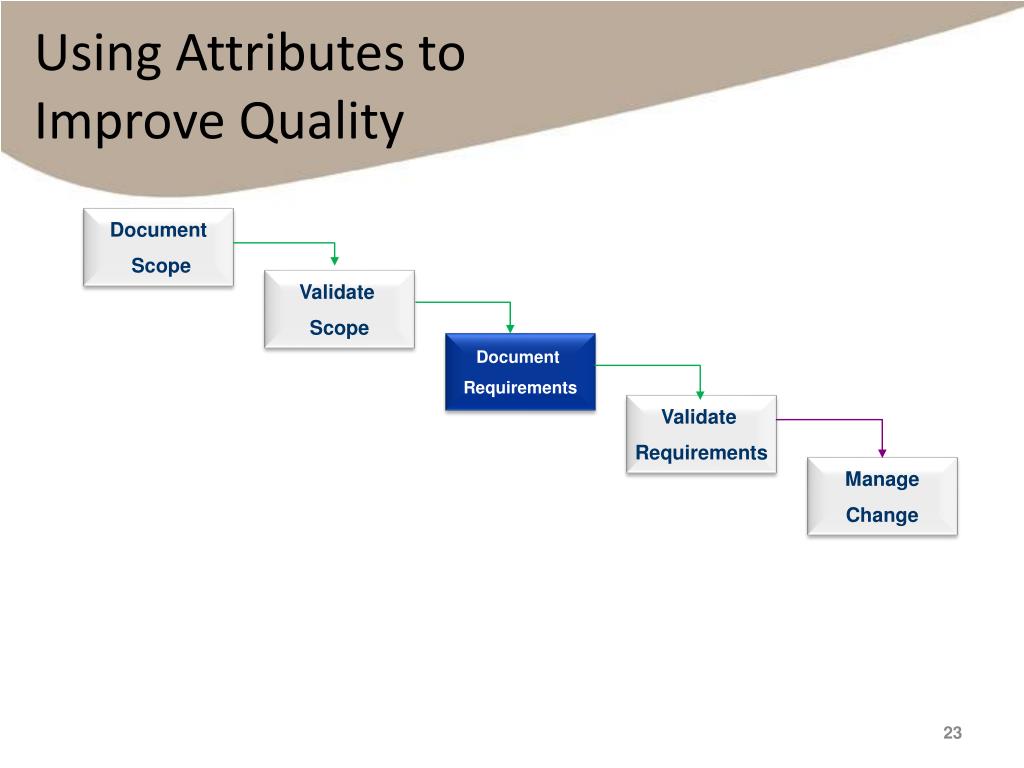 Using Attributes to Improve Quality

Document Scope

Validate Scope

Document Requirements

Validate Requirements

Manage Change

23